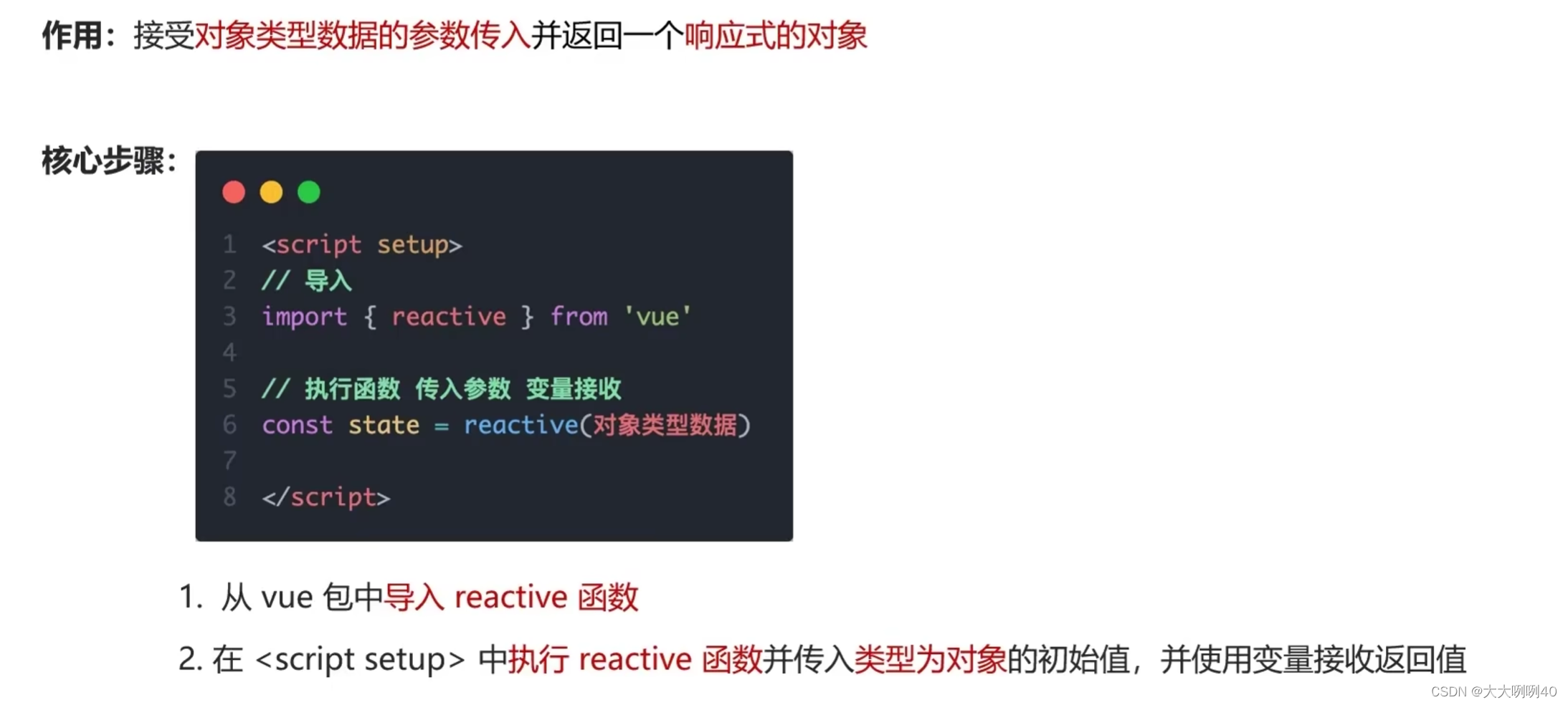 作用：接受对象类型数据的参数传入并返回一个响应式的对象

核心步骤：

1 <script setup>
2 // 导入
3 import { reactive } from 'vue'
4
5 // 执行函数 传入参数 变量接收
6 const state = reactive(对象类型数据)
7
8 </script>

1. 从 vue 包中导入 reactive 函数

2. 在 <script setup> 中执行 reactive 函数并传入类型为对象的初始值，并使用变量接收返回值

CSDN @大大咧咧40